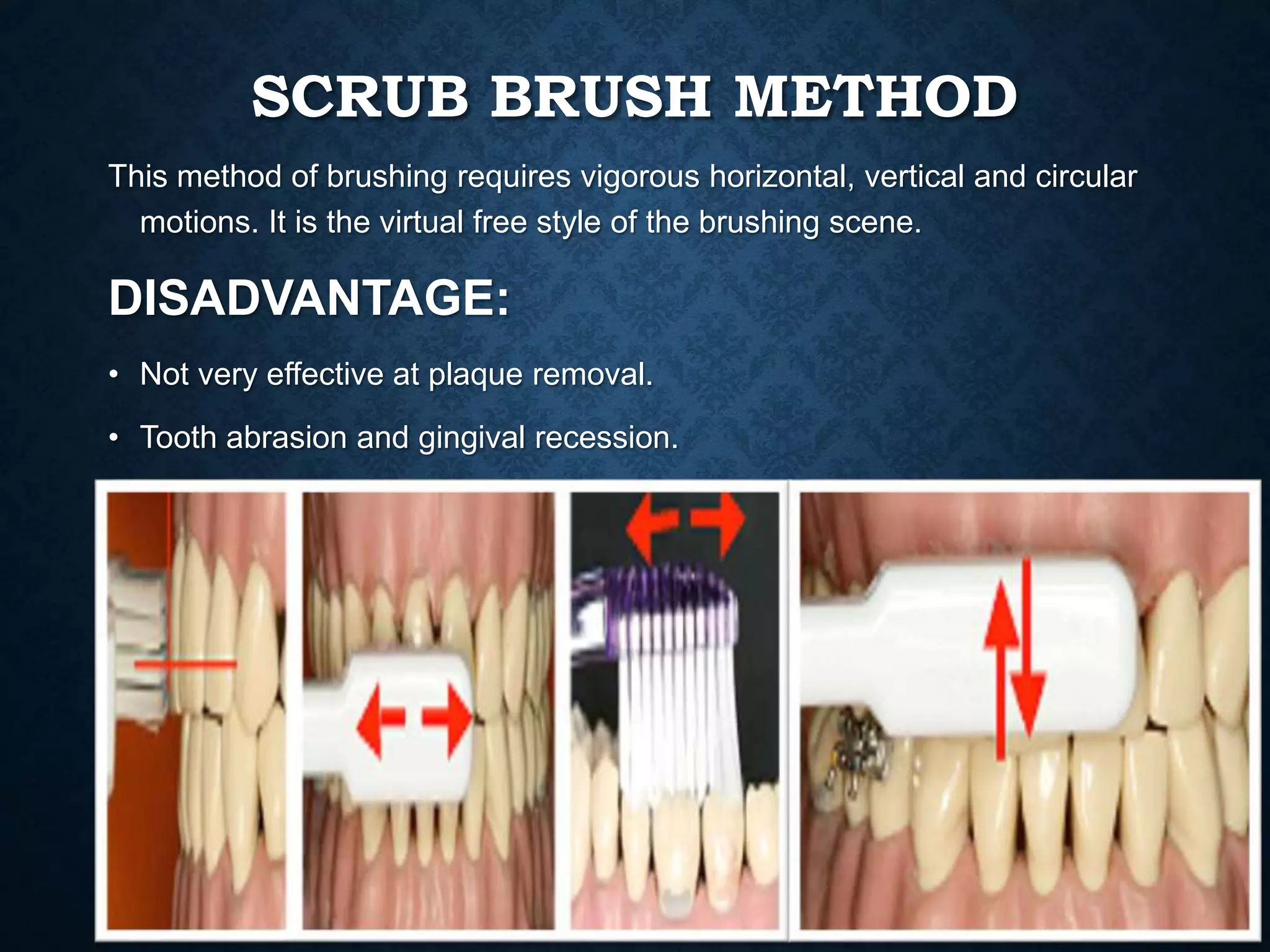 SCRUB BRUSH METHOD

This method of brushing requires vigorous horizontal, vertical and circular motions. It is the virtual free style of the brushing scene.

DISADVANTAGE:

• Not very effective at plaque removal.
• Tooth abrasion and gingival recession.